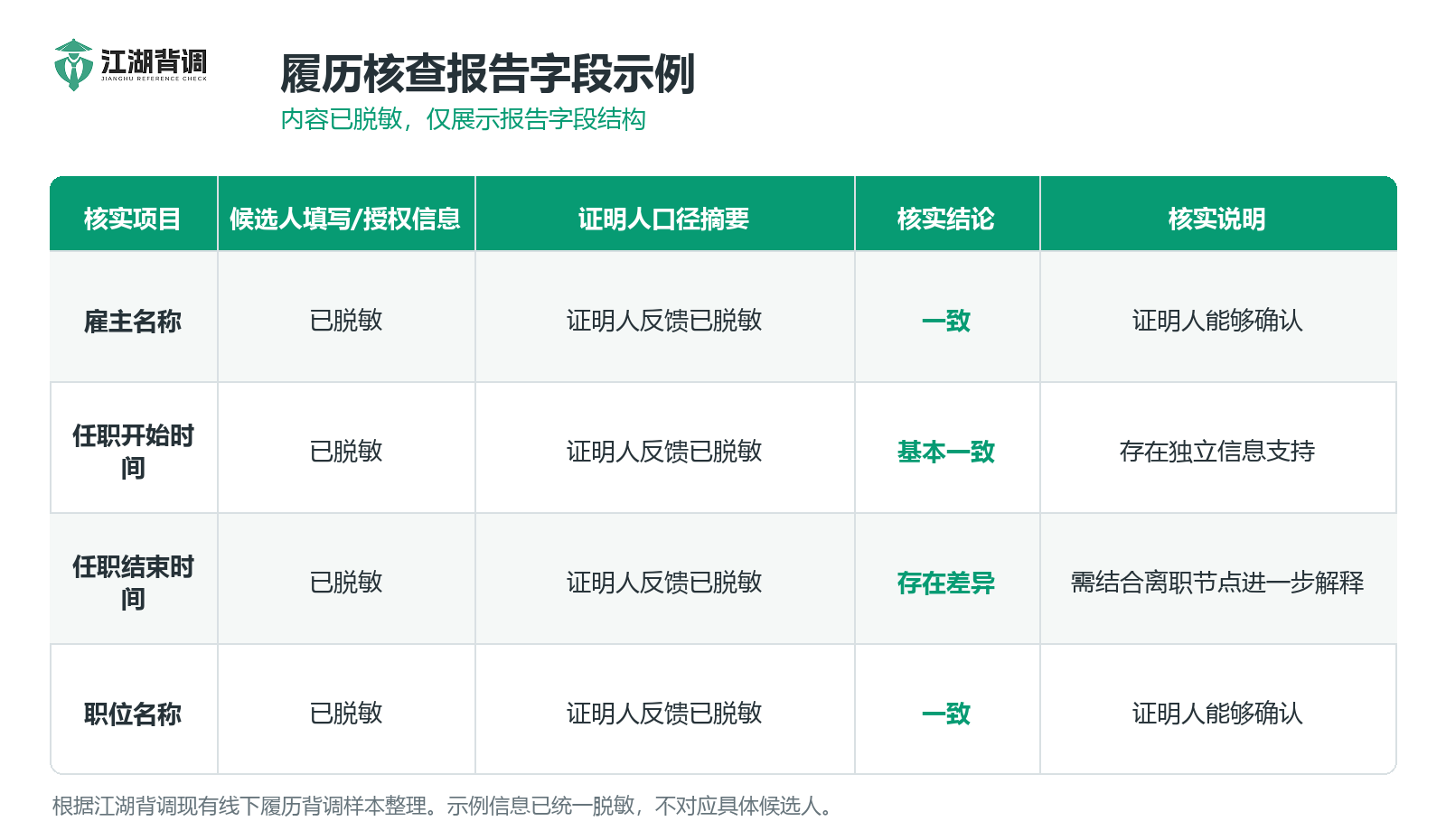 江湖背调
JIANGHU REFERENCE CHECK

履历核查报告字段示例

内容已脱敏，仅展示报告字段结构

| 核实项目 | 候选人填写/授权信息 | 证明人口径摘要 | 核实结论 | 核实说明 |
|---|---|---|---|---|
| 雇主名称 | 已脱敏 | 证明人反馈已脱敏 | 一致 | 证明人能够确认 |
| 任职开始时间 | 已脱敏 | 证明人反馈已脱敏 | 基本一致 | 存在独立信息支持 |
| 任职结束时间 | 已脱敏 | 证明人反馈已脱敏 | 存在差异 | 需结合离职节点进一步解释 |
| 职位名称 | 已脱敏 | 证明人反馈已脱敏 | 一致 | 证明人能够确认 |

根据江湖背调现有线下履历背调样本整理。示例信息已统一脱敏，不对应具体候选人。